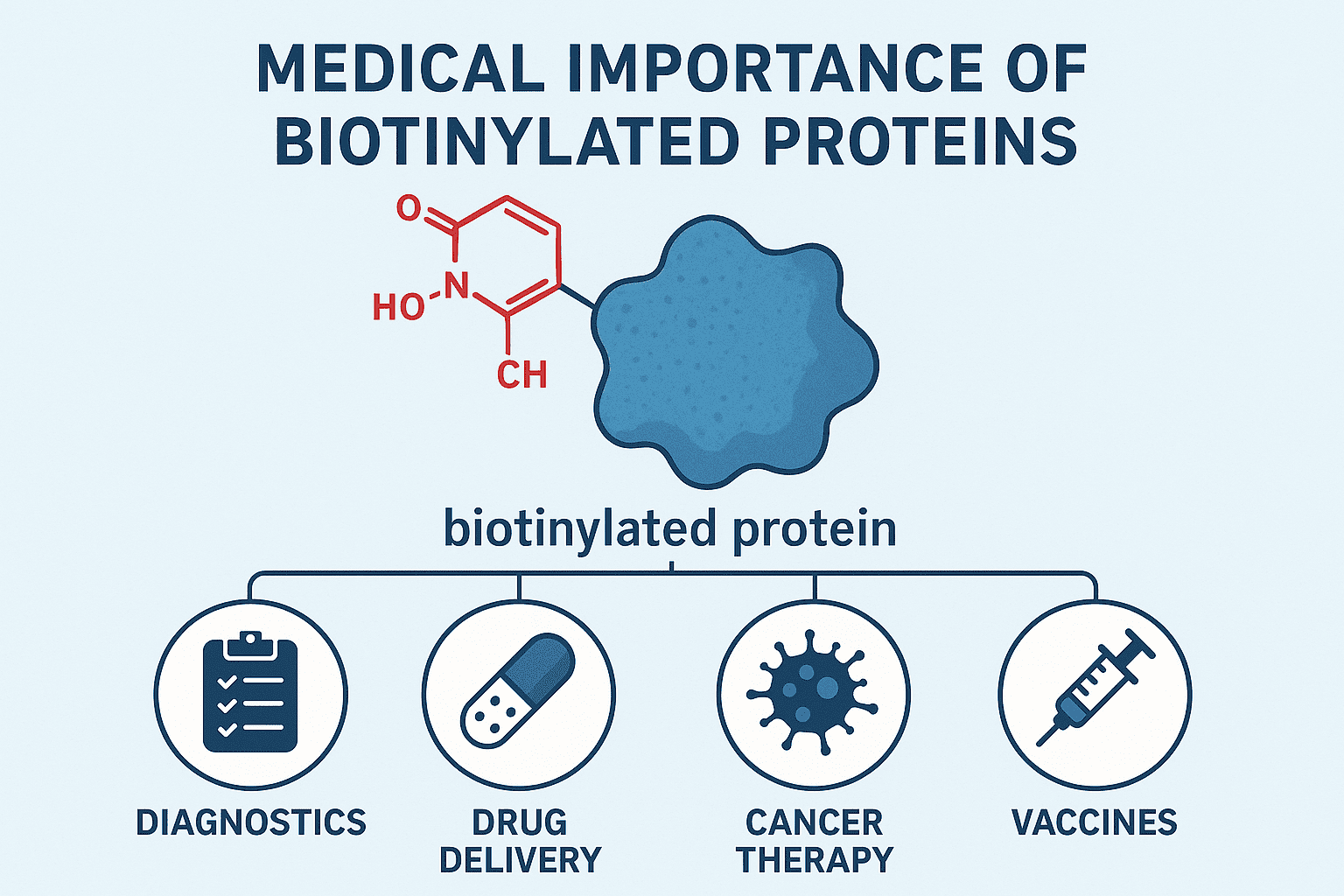 MEDICAL IMPORTANCE OF BIOTINYLATED PROTEINS

O

HO N

CH

biotinylated protein

DIAGNOSTICS

DRUG DELIVERY

CANCER THERAPY

VACCINES